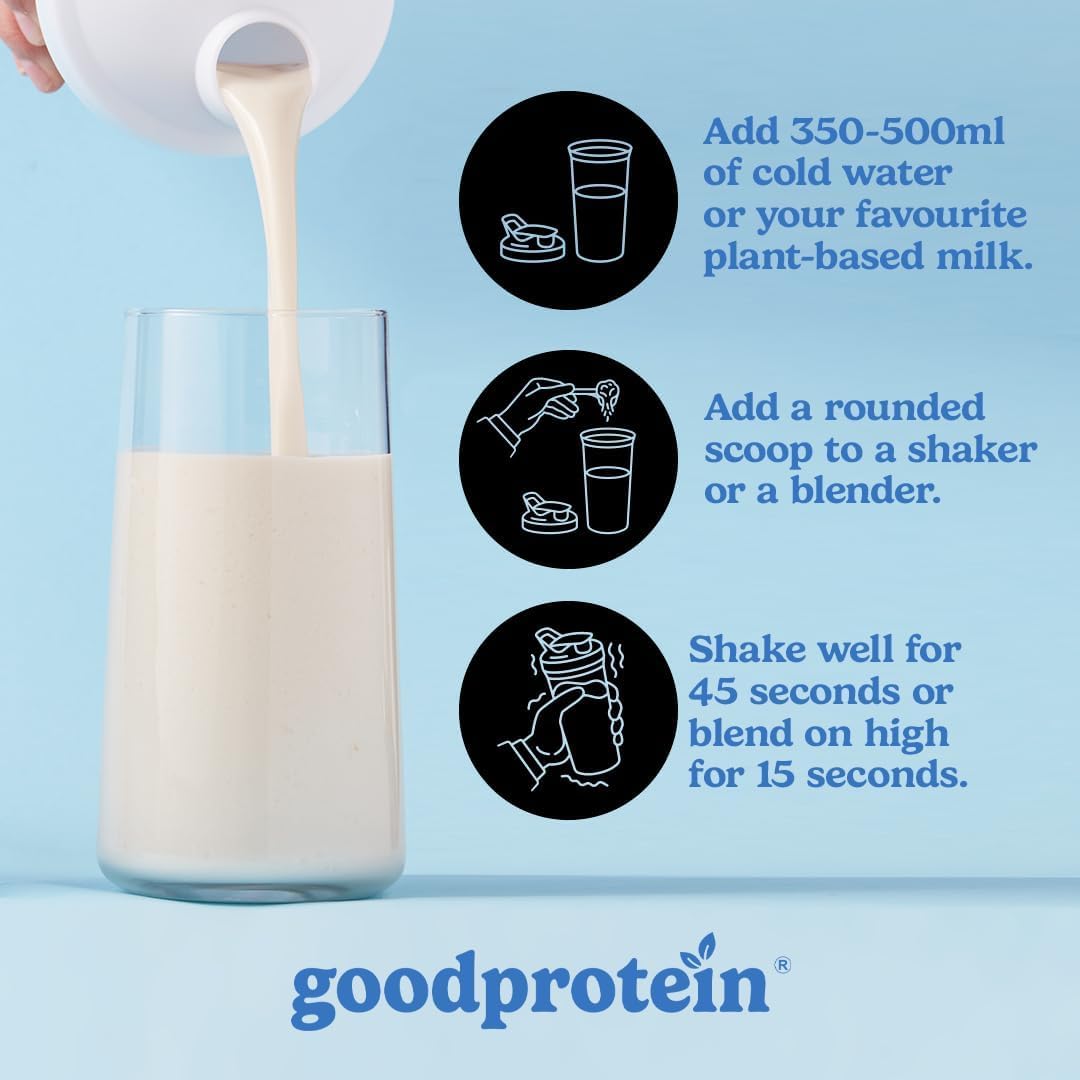 Add 350-500ml of cold water or your favourite plant-based milk.

Add a rounded scoop to a shaker or a blender.

Shake well for 45 seconds or blend on high for 15 seconds.

goodprotein®